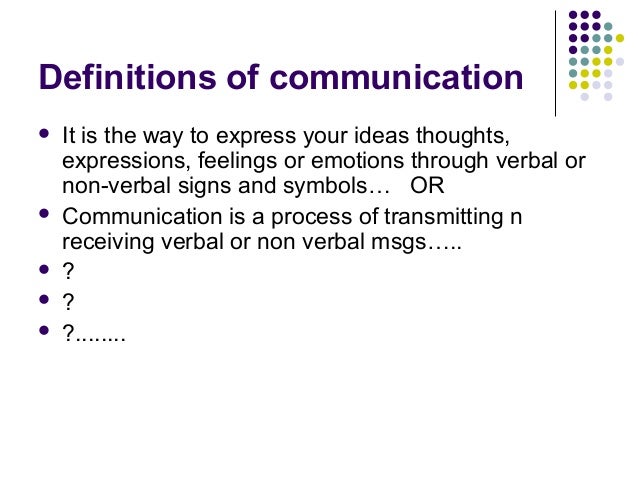 Definitions of communication

- It is the way to express your ideas thoughts, expressions, feelings or emotions through verbal or non-verbal signs and symbols… OR
- Communication is a process of transmitting n receiving verbal or non verbal msgs…..
- ?
- ?
- ?........